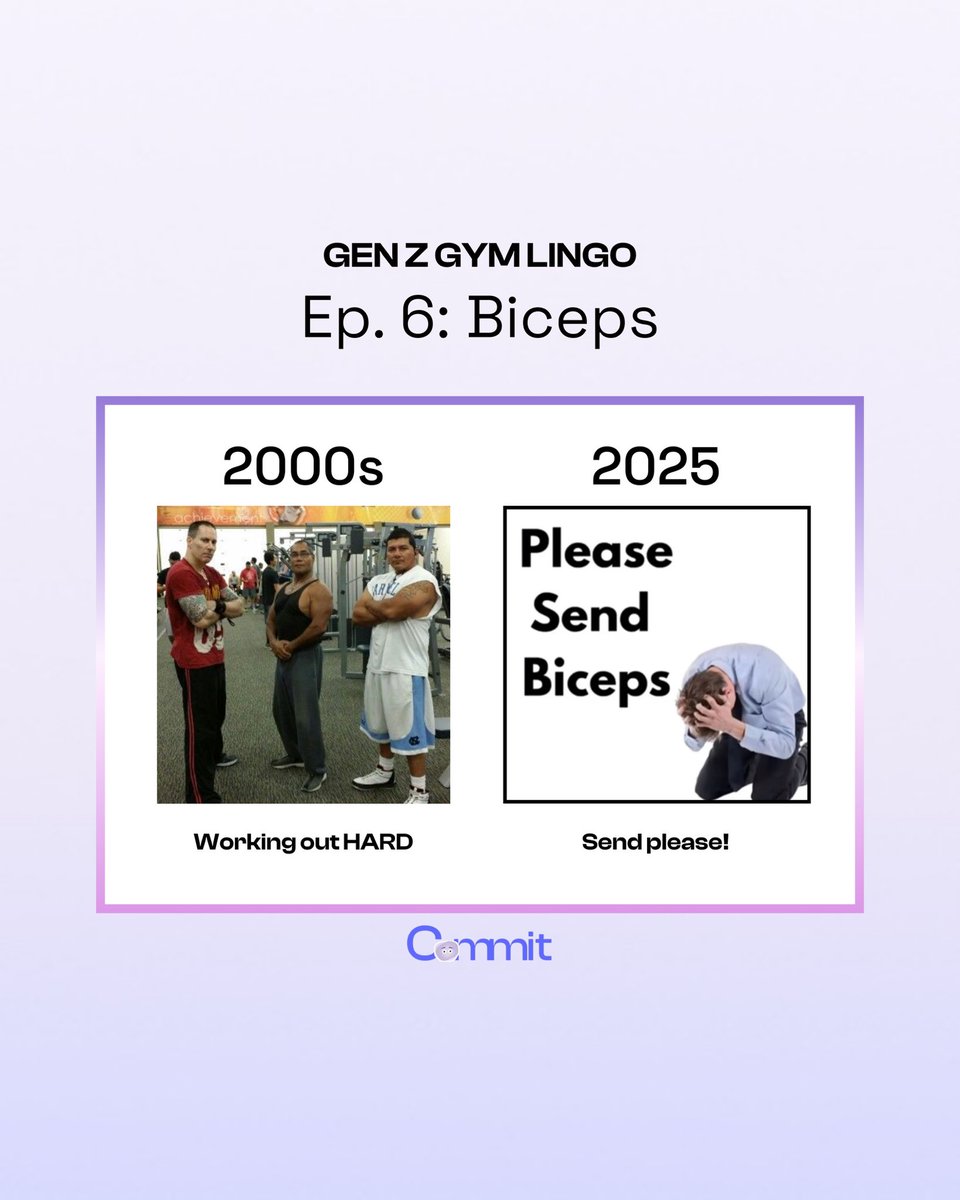 GEN Z GYM LINGO
Ep. 6: Biceps

2000s

Working out HARD

2025

Please Send Biceps

Send please!

Commit